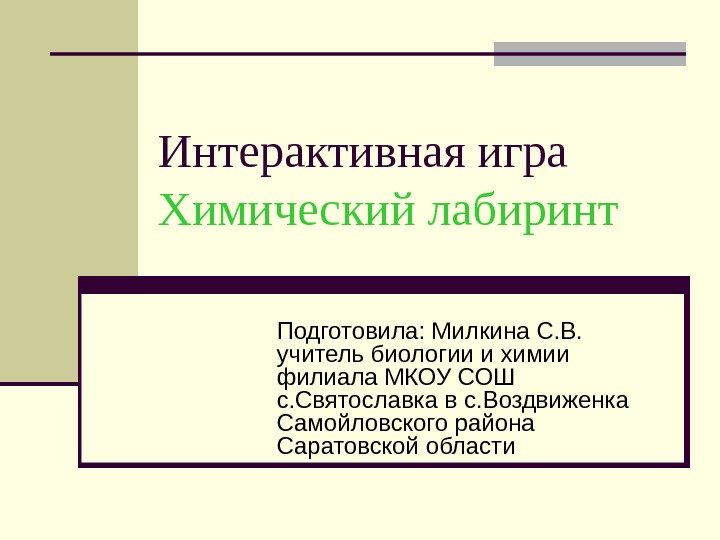 Интерактивная игра
Химический лабиринт

Подготовила: Милкина С.В.
учитель биологии и химии
филиала МКОУ СОШ
с.Святославка в с.Воздвиженка
Самойловского района
Саратовской области